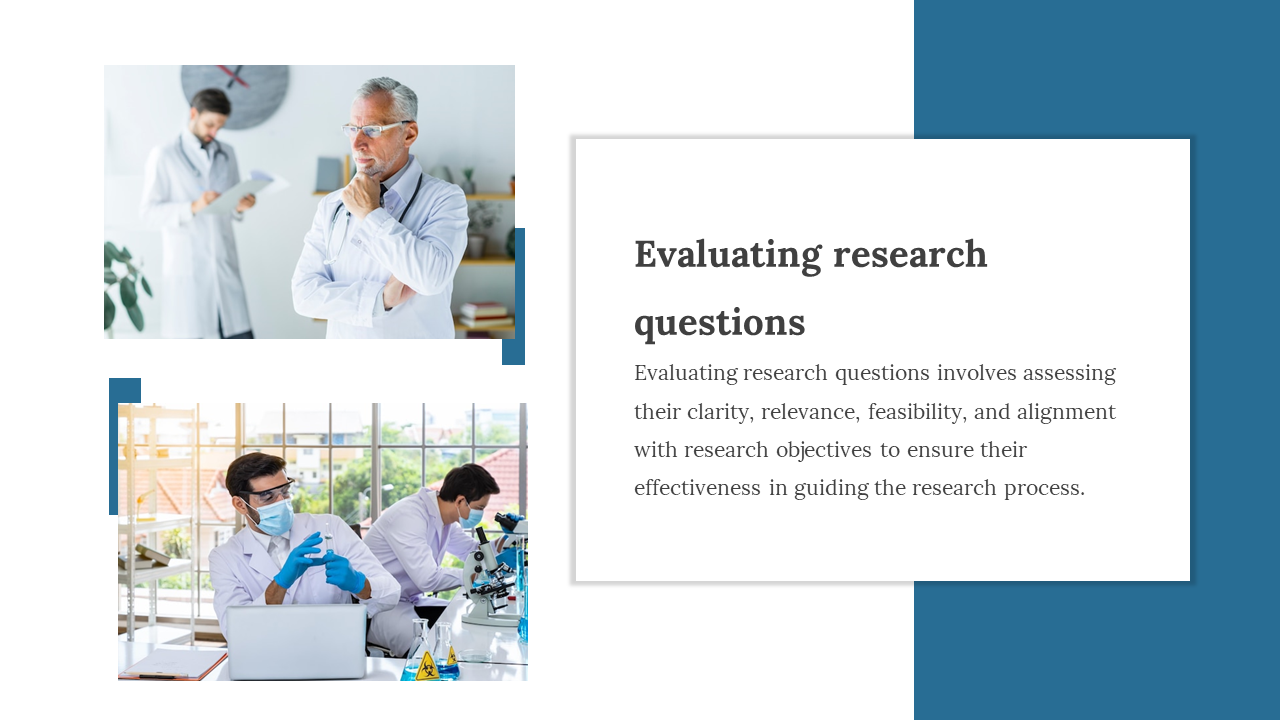 Evaluating research questions

Evaluating research questions involves assessing their clarity, relevance, feasibility, and alignment with research objectives to ensure their effectiveness in guiding the research process.